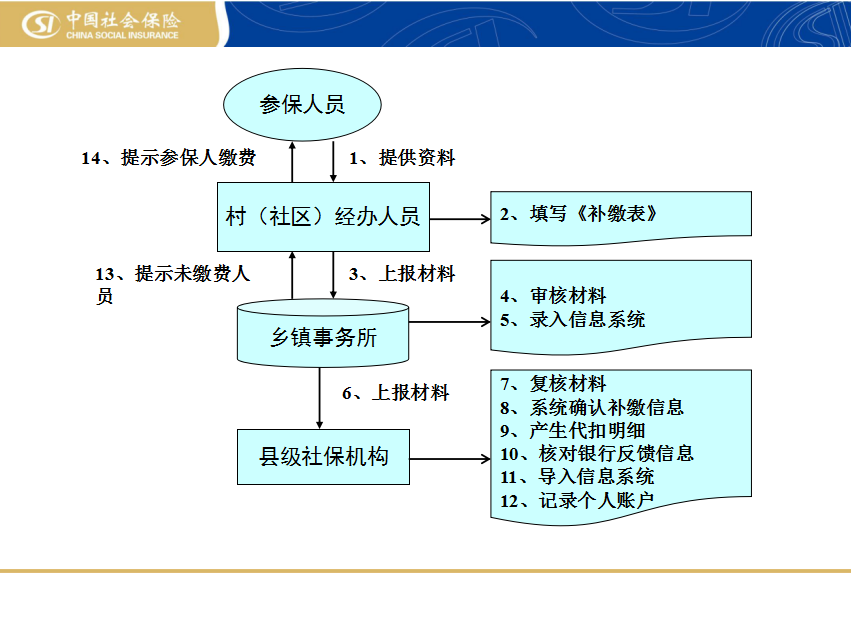 中国社会保险
CHINA SOCIAL INSURANCE

参保人员

14、提示参保人缴费

1、提供资料

村（社区）经办人员

2、填写《补缴表》

13、提示未缴费人员

3、上报材料

乡镇事务所

4、审核材料
5、录入信息系统

6、上报材料

县级社保机构

7、复核材料
8、系统确认补缴信息
9、产生代扣明细
10、核对银行反馈信息
11、导入信息系统
12、记录个人账户